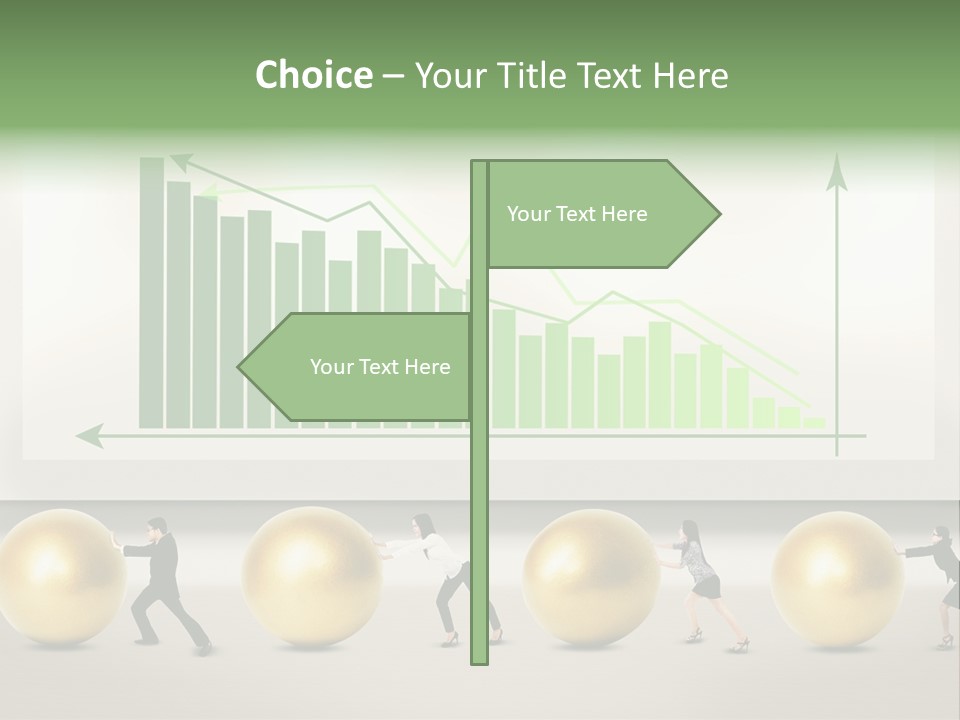 Choice – Your Title Text Here

Your Text Here

Your Text Here